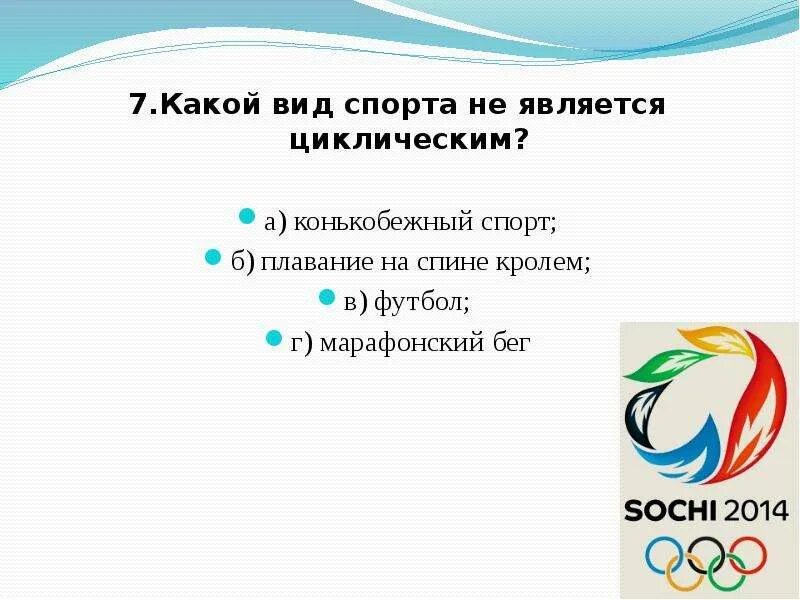 7.Какой вид спорта не является циклическим?

а) конькобежный спорт;

б) плавание на спине кролем;

в) футбол;

г) марафонский бег

SOCHI 2014